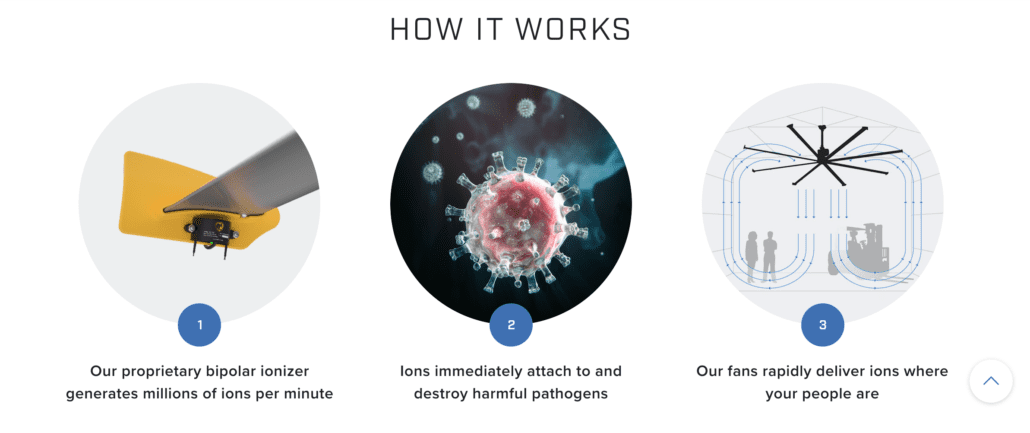 HOW IT WORKS

1

Our proprietary bipolar ionizer generates millions of ions per minute

2

Ions immediately attach to and destroy harmful pathogens

3

Our fans rapidly deliver ions where your people are